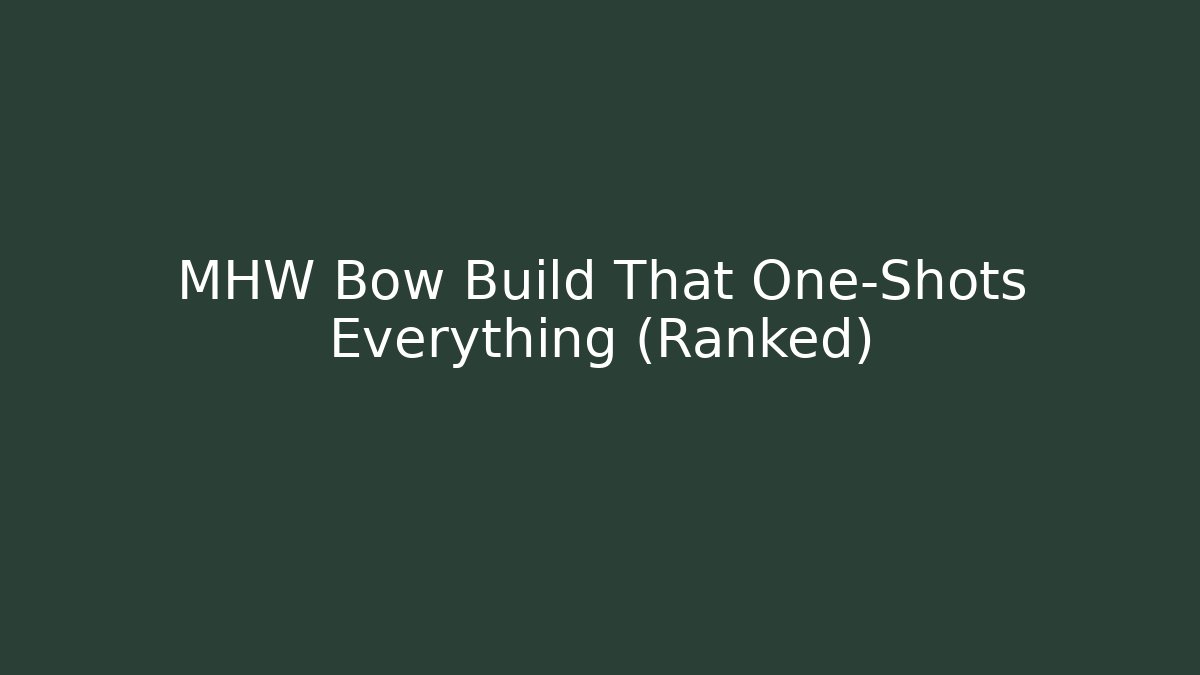 MHW Bow Build That One-Shots Everything (Ranked)